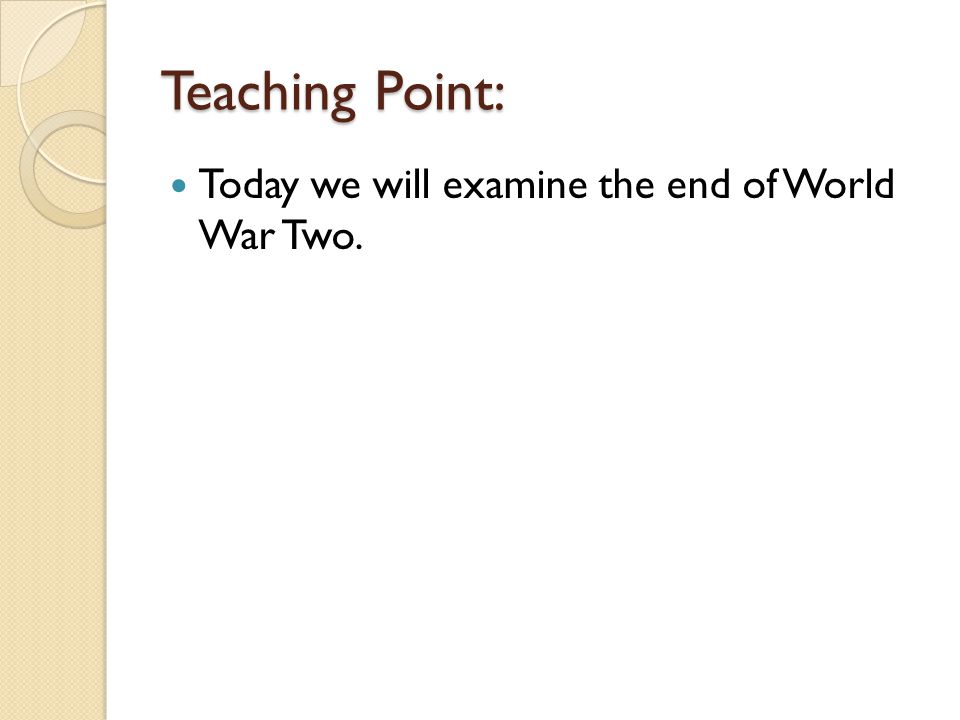 Teaching Point:

Today we will examine the end of World War Two.